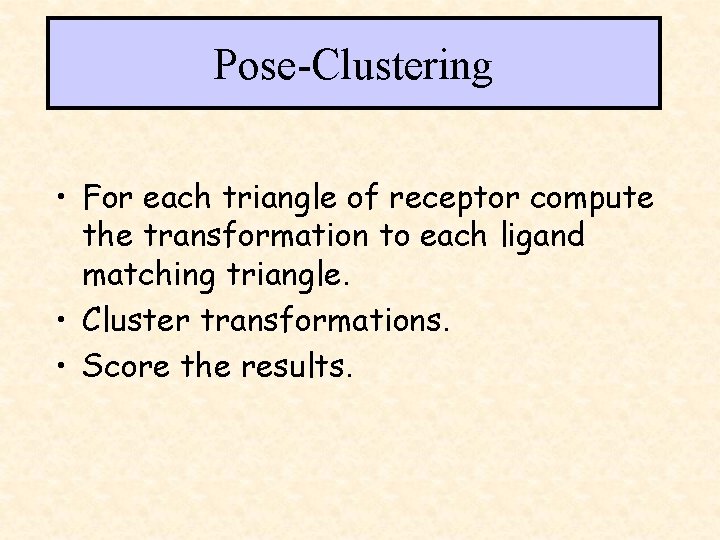 Pose-Clustering

• For each triangle of receptor compute the transformation to each ligand matching triangle.
• Cluster transformations.
• Score the results.